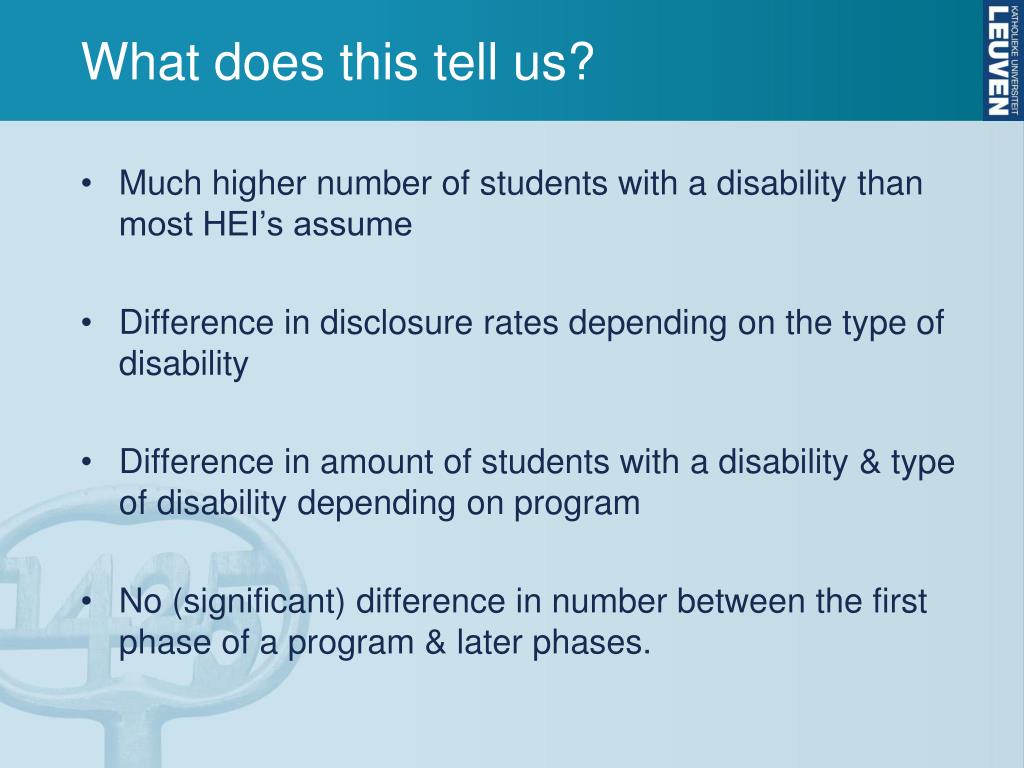 What does this tell us?

KATHOLIEKE UNIVERSITEIT LEUVEN

• Much higher number of students with a disability than most HEI's assume

• Difference in disclosure rates depending on the type of disability

• Difference in amount of students with a disability & type of disability depending on program

• No (significant) difference in number between the first phase of a program & later phases.

1425